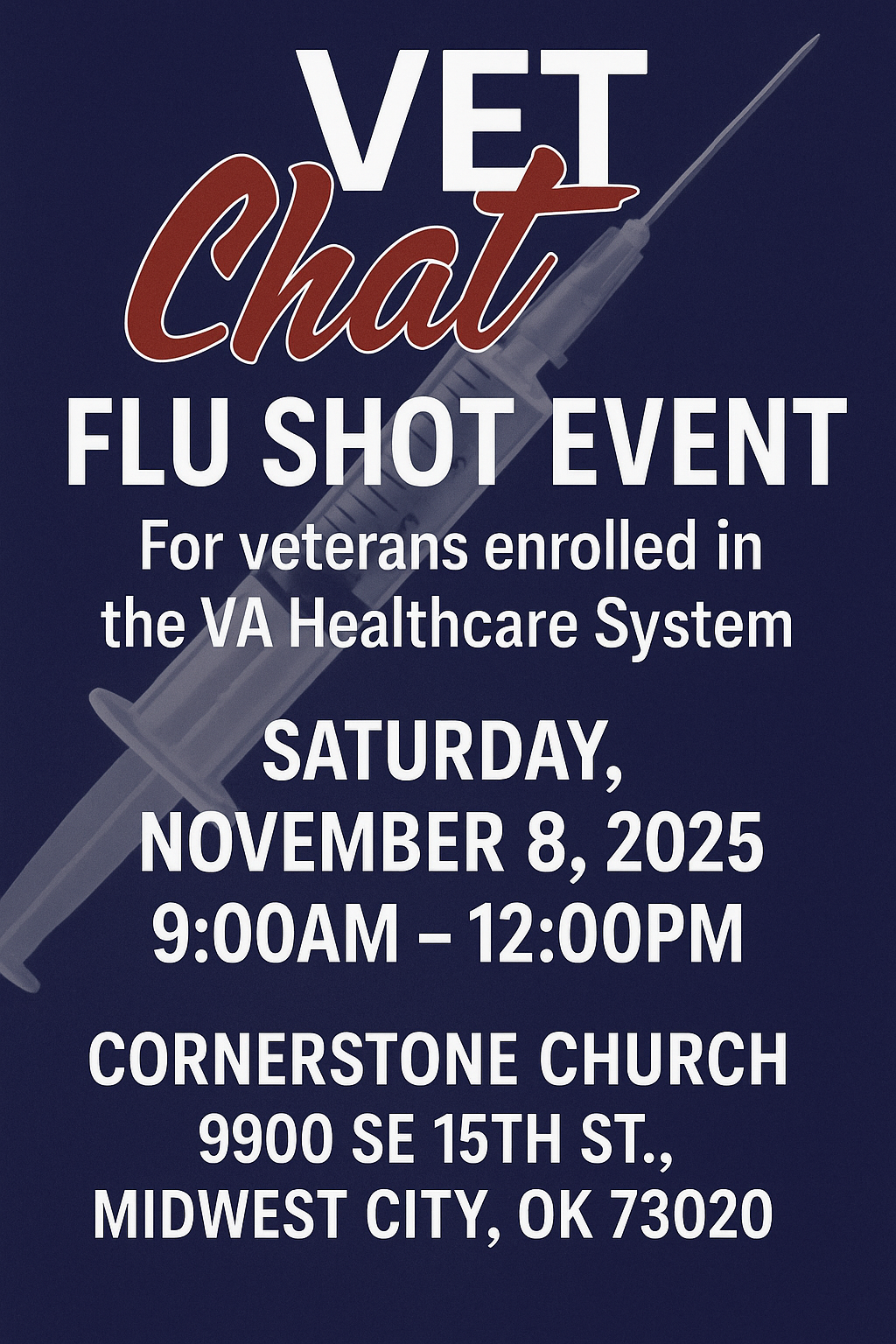 VET
Chat
FLU SHOT EVENT
For veterans enrolled in the VA Healthcare System

SATURDAY, NOVEMBER 8, 2025
9:00AM – 12:00PM

CORNERSTONE CHURCH
9900 SE 15TH ST.,
MIDWEST CITY, OK 73020